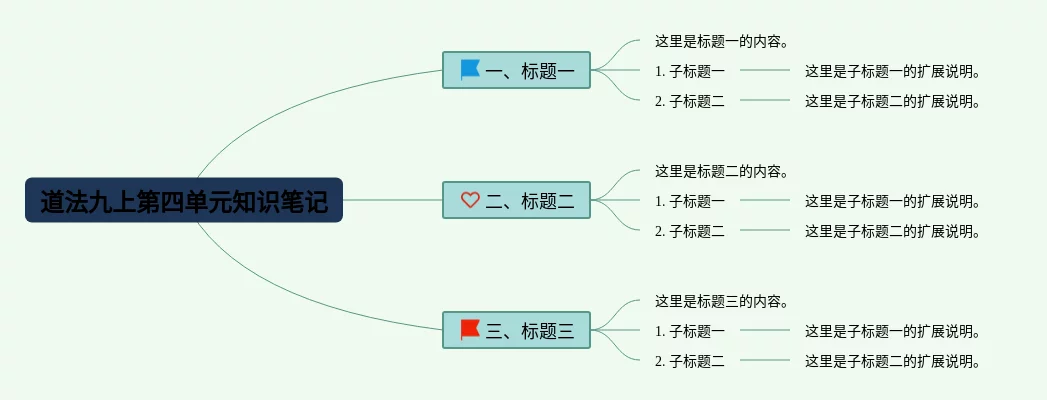 道法九上第四单元知识笔记

一、标题一

这里是标题一的内容。

1. 子标题一

这里是子标题一的扩展说明。

2. 子标题二

这里是子标题二的扩展说明。

二、标题二

这里是标题二的内容。

1. 子标题一

这里是子标题一的扩展说明。

2. 子标题二

这里是子标题二的扩展说明。

三、标题三

这里是标题三的内容。

1. 子标题一

这里是子标题一的扩展说明。

2. 子标题二

这里是子标题二的扩展说明。